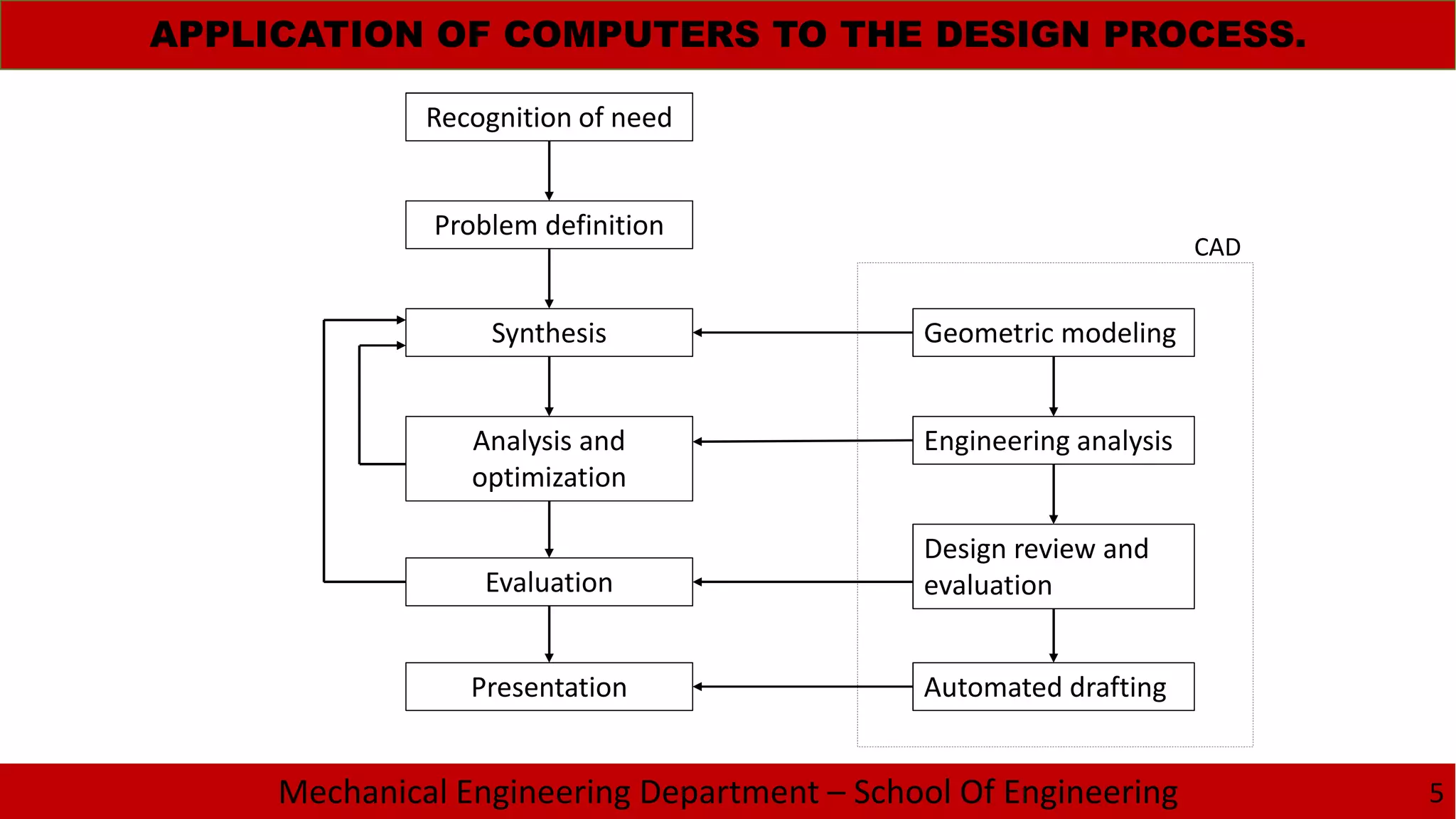 APPLICATION OF COMPUTERS TO THE DESIGN PROCESS.

Recognition of need

Problem definition

Synthesis

Analysis and optimization

Evaluation

Presentation

CAD

Geometric modeling

Engineering analysis

Design review and evaluation

Automated drafting

Mechanical Engineering Department – School Of Engineering

5